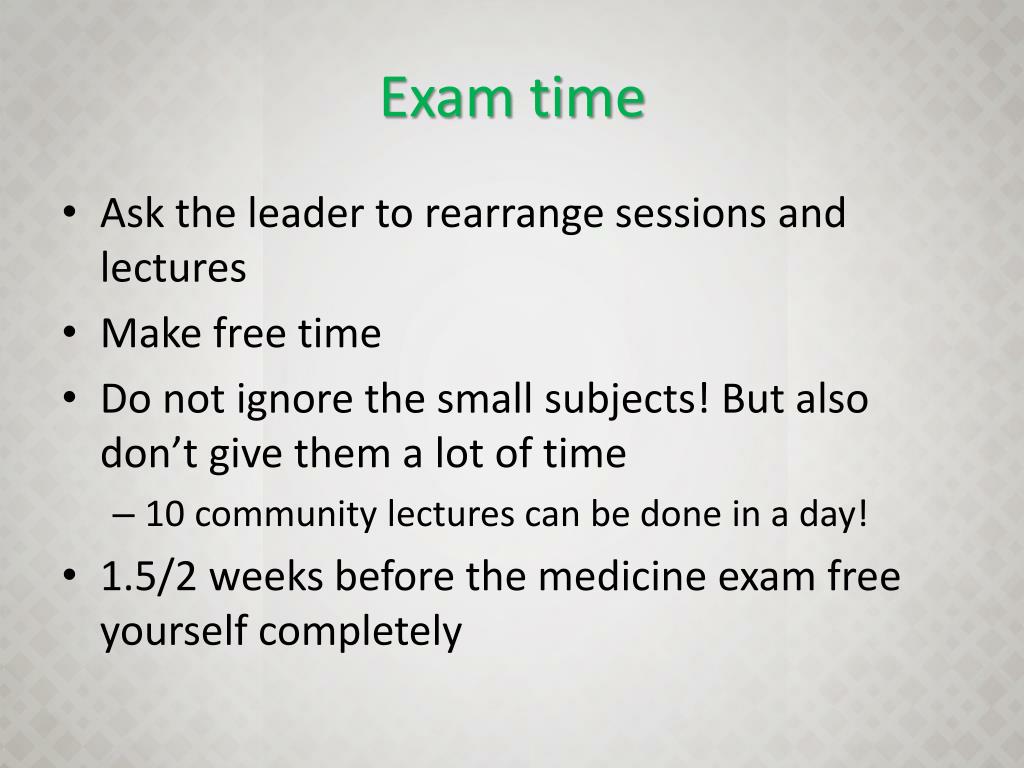 Exam time

• Ask the leader to rearrange sessions and lectures
• Make free time
• Do not ignore the small subjects! But also don’t give them a lot of time
– 10 community lectures can be done in a day!
• 1.5/2 weeks before the medicine exam free yourself completely